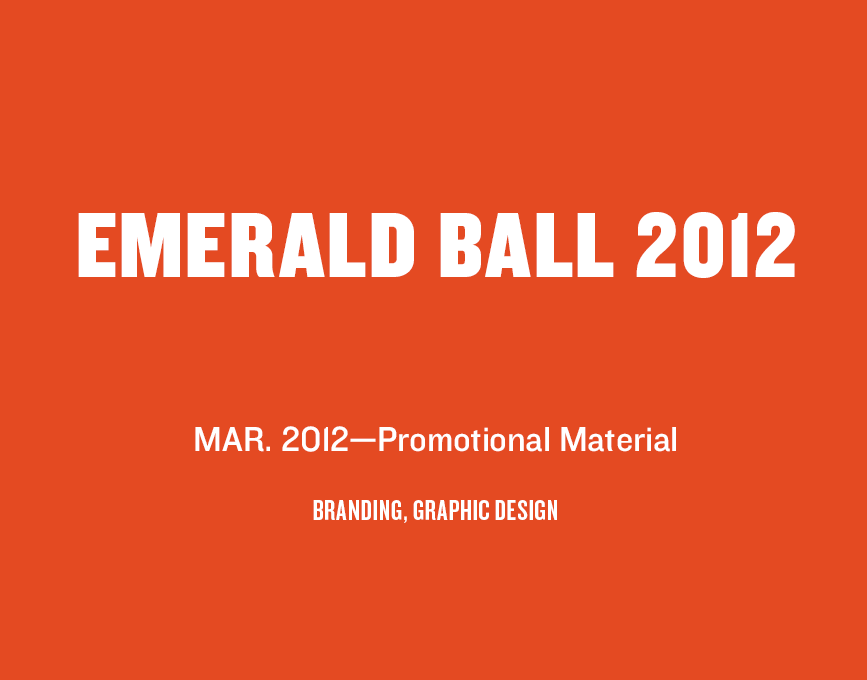 EMERALD BALL 2012

MAR. 2012—Promotional Material

BRANDING, GRAPHIC DESIGN